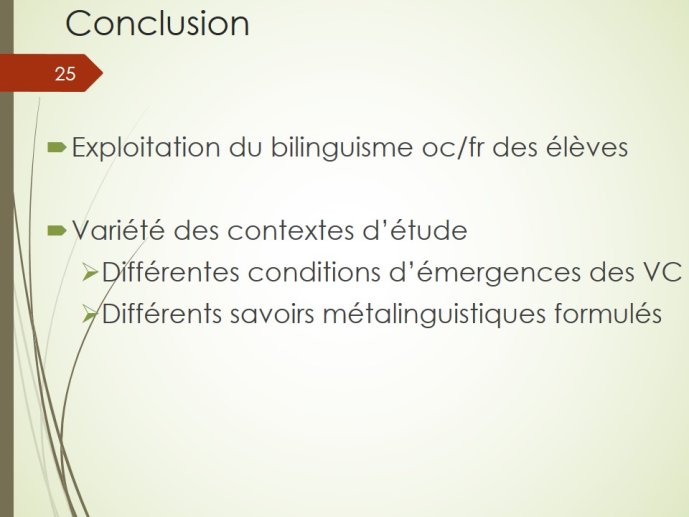 Conclusion

25

Exploitation du bilinguisme oc/fr des élèves

Variété des contextes d'étude

Différentes conditions d'émergences des VC

Différents savoirs métalinguistiques formulés